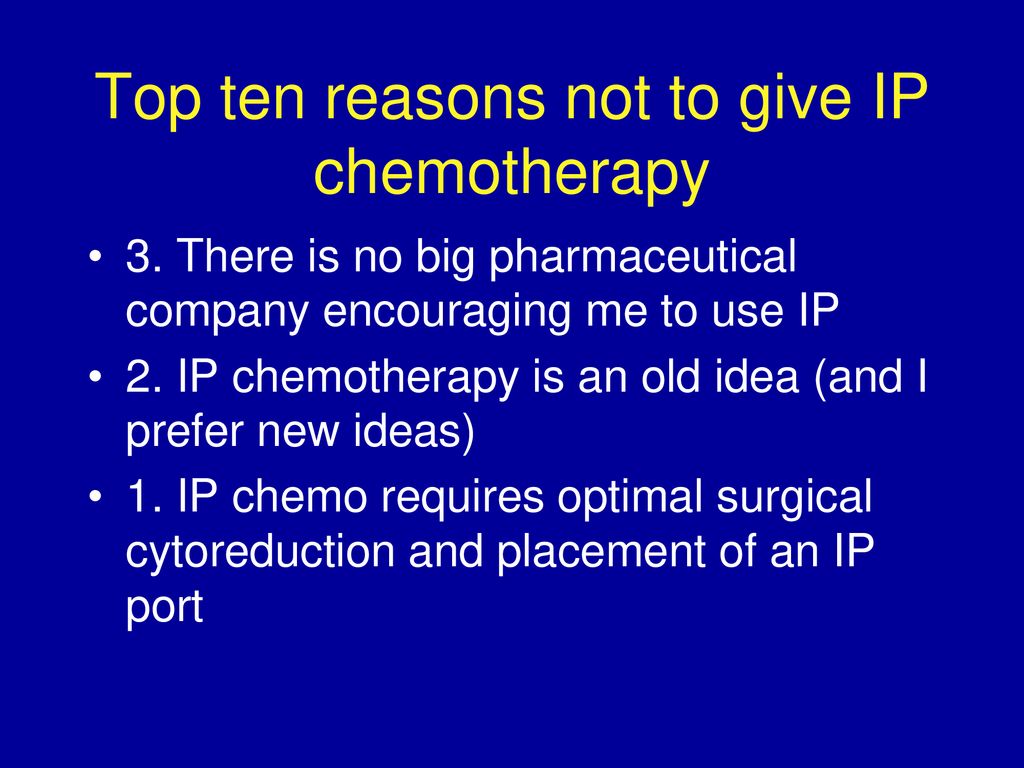 Top ten reasons not to give IP chemotherapy

• 3. There is no big pharmaceutical company encouraging me to use IP

• 2. IP chemotherapy is an old idea (and I prefer new ideas)

• 1. IP chemo requires optimal surgical cytoreduction and placement of an IP port